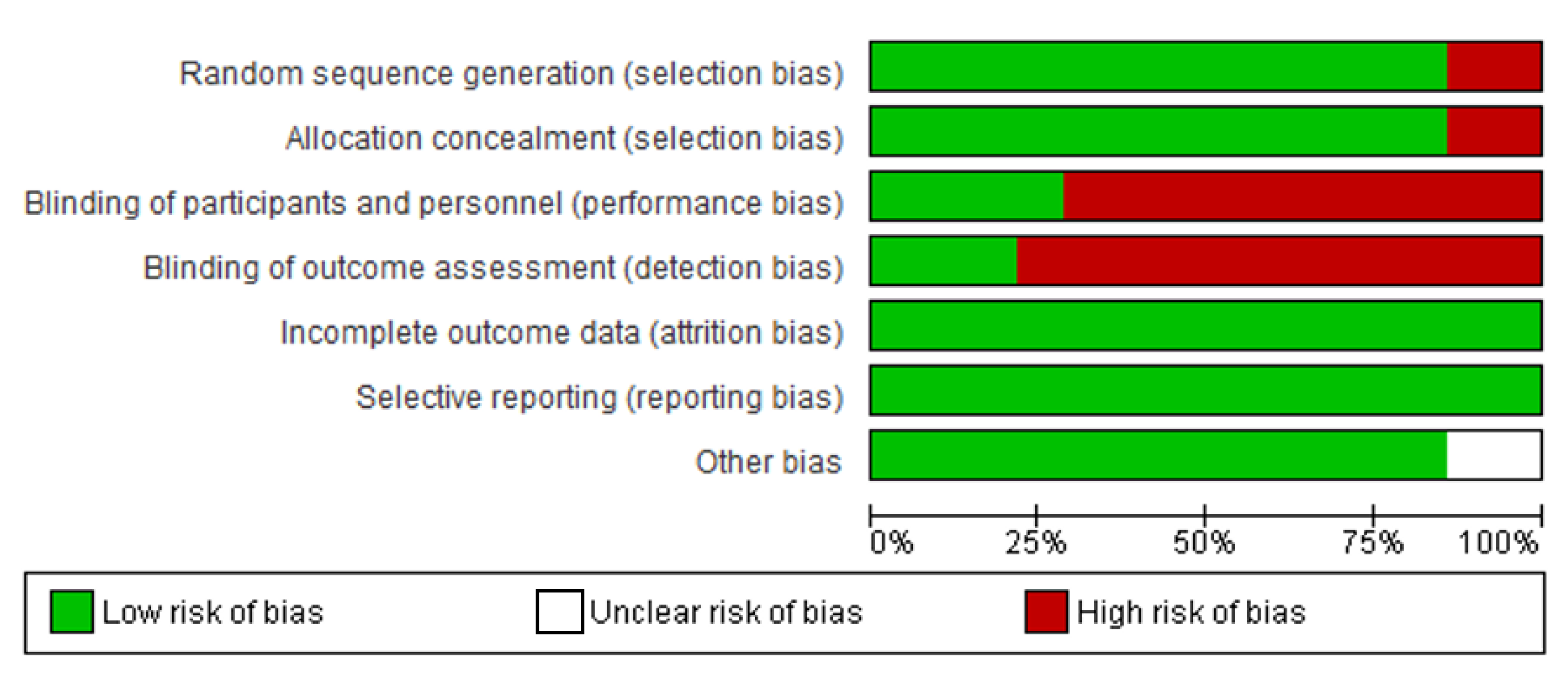 Random sequence generation (selection bias)
Allocation concealment (selection bias)
Blinding of participants and personnel (performance bias)
Blinding of outcome assessment (detection bias)
Incomplete outcome data (attrition bias)
Selective reporting (reporting bias)
Other bias

0% 25% 50% 75% 100%

Low risk of bias
Unclear risk of bias
High risk of bias